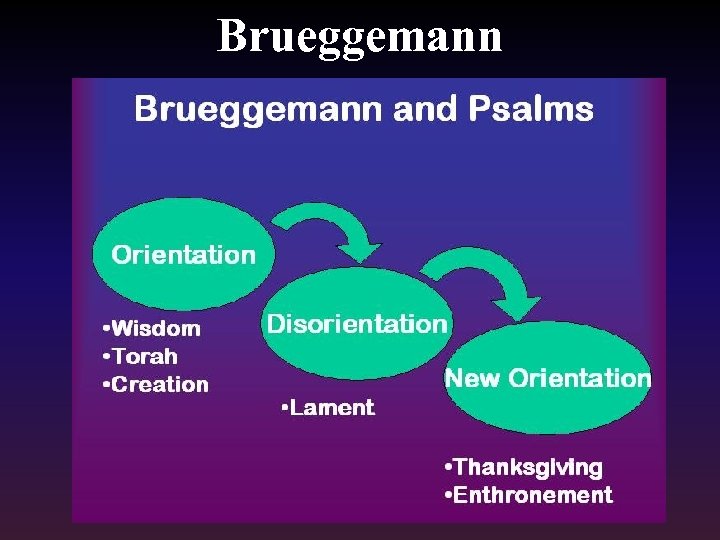 Brueggemann

Brueggemann and Psalms

Orientation

•Wisdom
•Torah
•Creation

Disorientation

•Lament

New Orientation

•Thanksgiving
•Enthronement